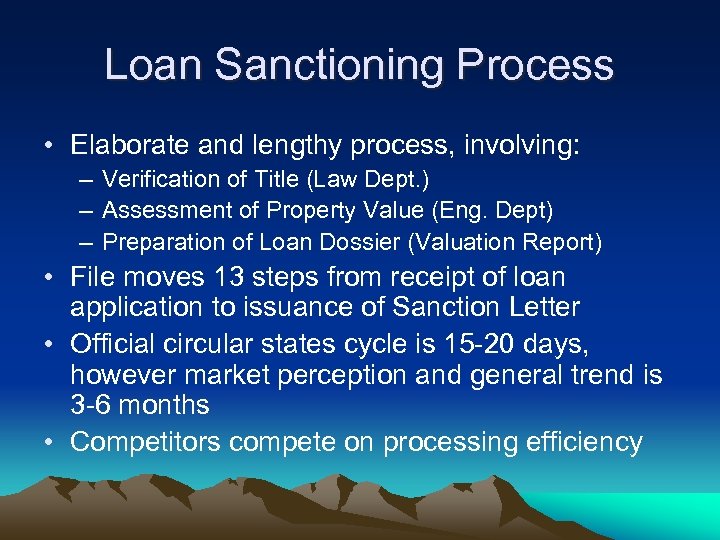 Loan Sanctioning Process

• Elaborate and lengthy process, involving:
– Verification of Title (Law Dept.)
– Assessment of Property Value (Eng. Dept)
– Preparation of Loan Dossier (Valuation Report)
• File moves 13 steps from receipt of loan application to issuance of Sanction Letter
• Official circular states cycle is 15-20 days, however market perception and general trend is 3-6 months
• Competitors compete on processing efficiency